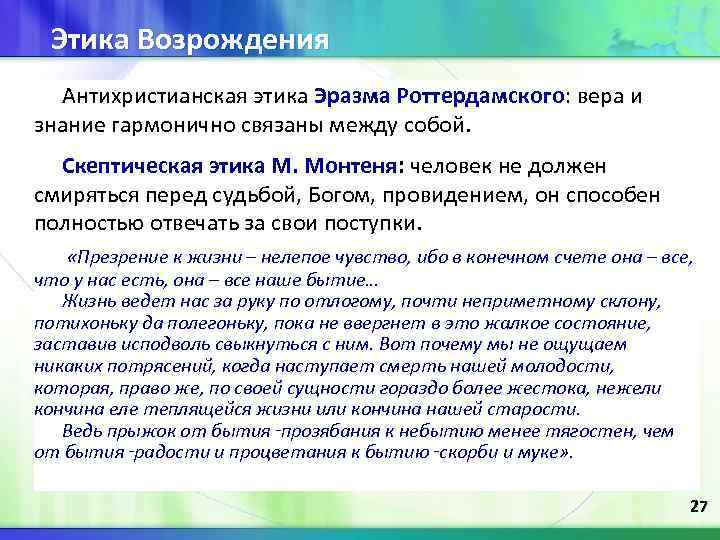 Этика Возрождения

Антихристианская этика Эразма Роттердамского: вера и знание гармонично связаны между собой.

Скептическая этика М. Монтеня: человек не должен смиряться перед судьбой, Богом, провидением, он способен полностью отвечать за свои поступки.

«Презрение к жизни – нелепое чувство, ибо в конечном счете она – все, что у нас есть, она – все наше бытие…
Жизнь ведет нас за руку по отлогому, почти неприметному склону, потихоньку да полегоньку, пока не ввергнет в это жалкое состояние, заставив исподволь свыкнуться с ним. Вот почему мы не ощущаем никаких потрясений, когда наступает смерть нашей молодости, которая, право же, по своей сущности гораздо более жестока, нежели кончина еле теплящейся жизни или кончина нашей старости.
Ведь прыжок от бытия -прозябания к небытию менее тягостен, чем от бытия -радости и процветания к бытию -скорби и муке».

27